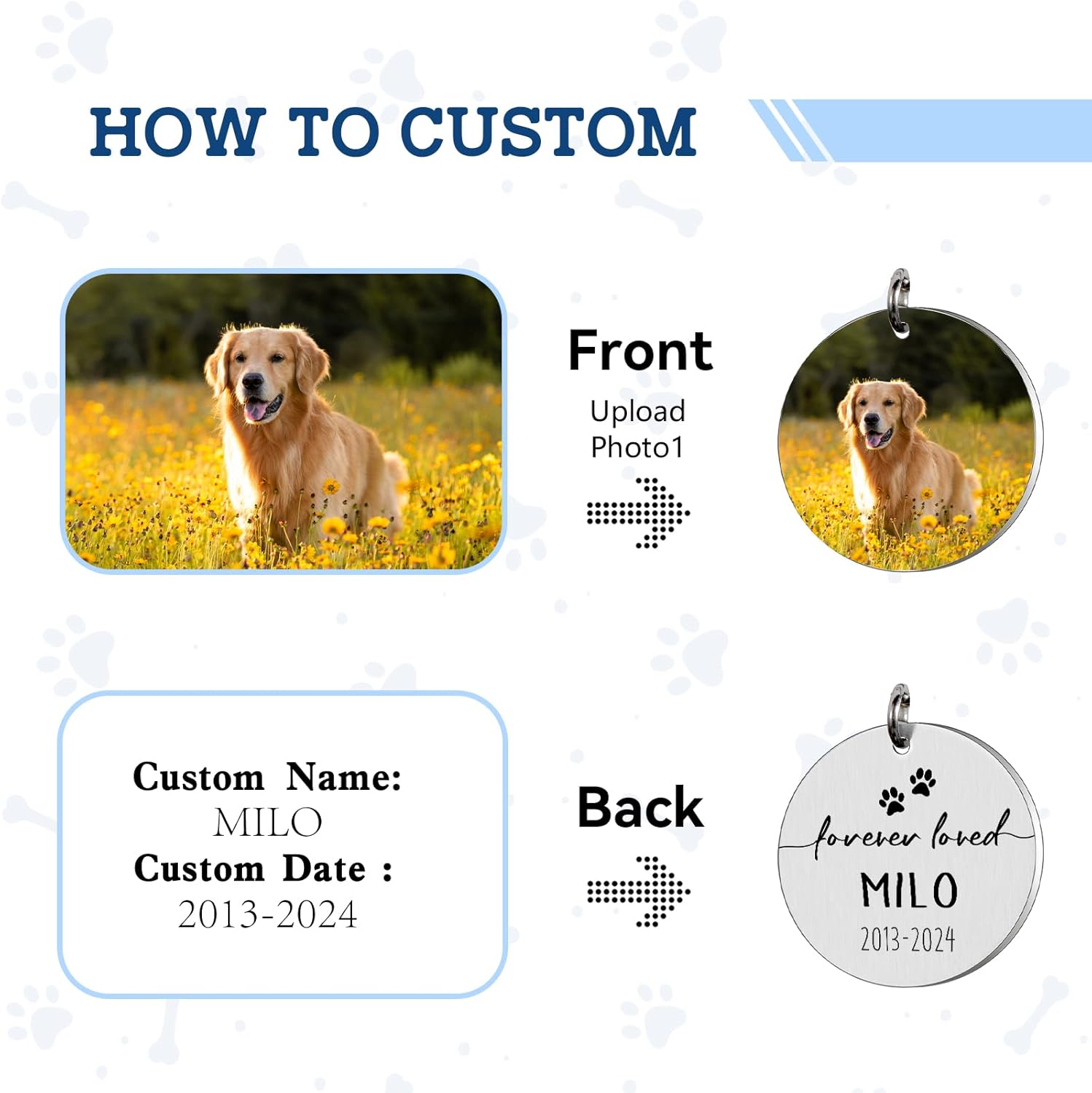 HOW TO CUSTOM

Front
Upload Photo1

Custom Name:
MILO
Custom Date :
2013-2024

Back

forever loved
MILO
2013-2024